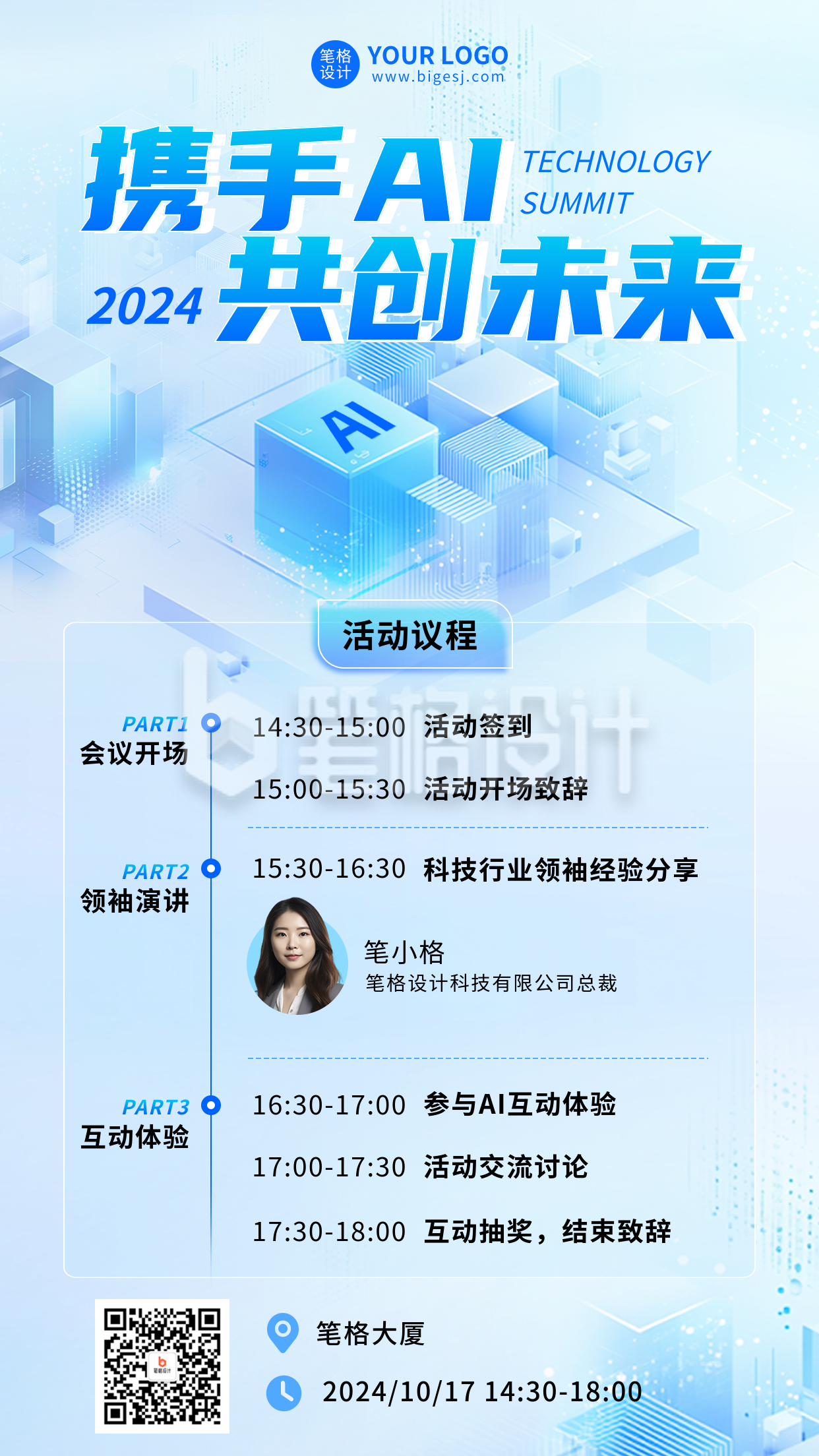 笔格设计 YOUR LOGO
www.bigesj.com

携手AI TECHNOLOGY SUMMIT
2024 共创未来

AI

活动议程

笔格设计

PART1
会议开场

14:30-15:00 活动签到
15:00-15:30 活动开场致辞

PART2
领袖演讲

15:30-16:30 科技行业领袖经验分享

笔小格
笔格设计科技有限公司总裁

PART3
互动体验

16:30-17:00 参与AI互动体验
17:00-17:30 活动交流讨论
17:30-18:00 互动抽奖，结束致辞

笔格设计

笔格大厦
2024/10/17 14:30-18:00